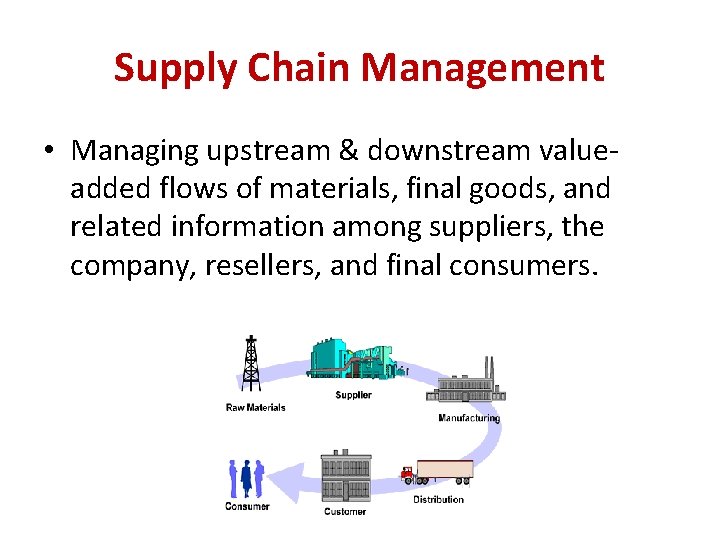 Supply Chain Management

• Managing upstream & downstream value-added flows of materials, final goods, and related information among suppliers, the company, resellers, and final consumers.

Raw Materials
Supplier
Manufacturing
Distribution
Customer
Consumer